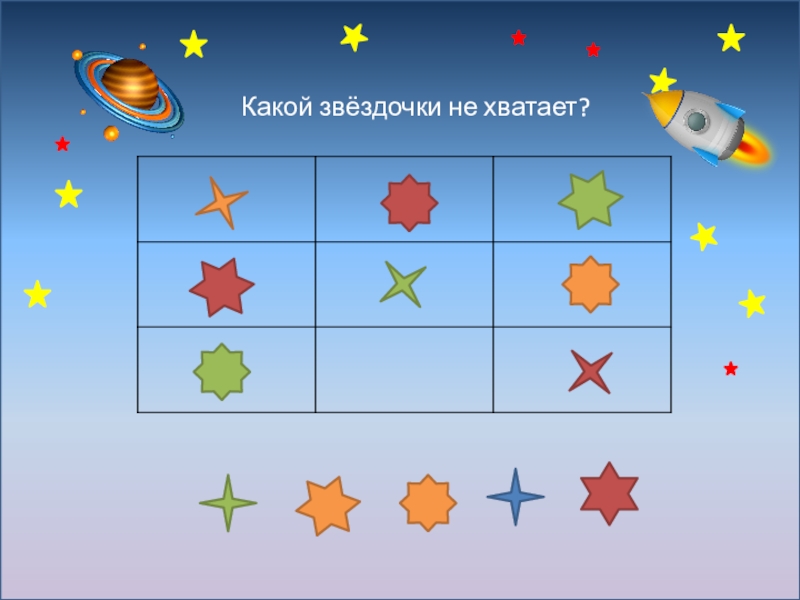 Какой звёздочки не хватает?